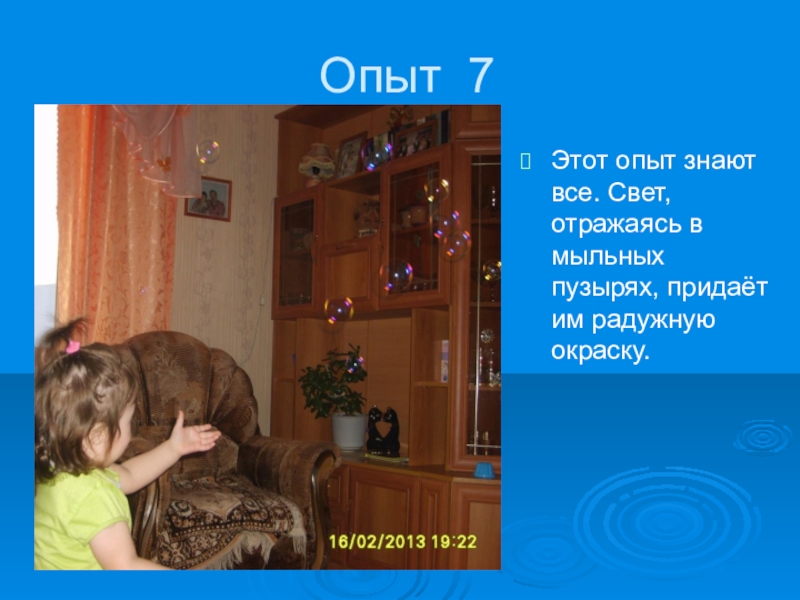 Опыт 7

Этот опыт знают все. Свет, отражаясь в мыльных пузырях, придаёт им радужную окраску.

16/02/2013 19:22